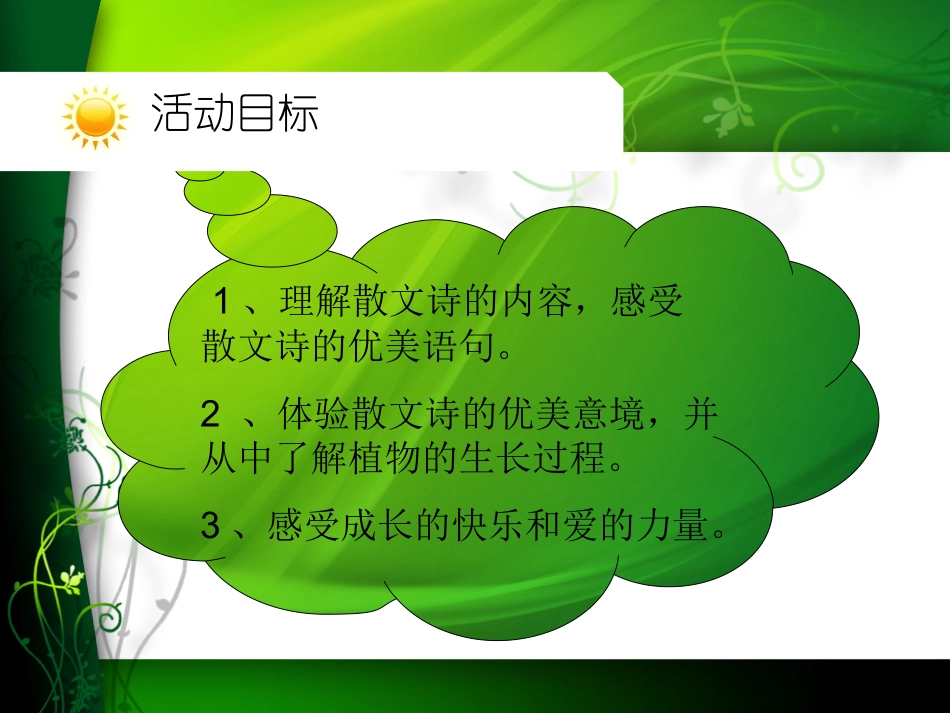 活动目标

1、理解散文诗的内容，感受散文诗的优美语句。

2 、体验散文诗的优美意境，并从中了解植物的生长过程。

3、感受成长的快乐和爱的力量。